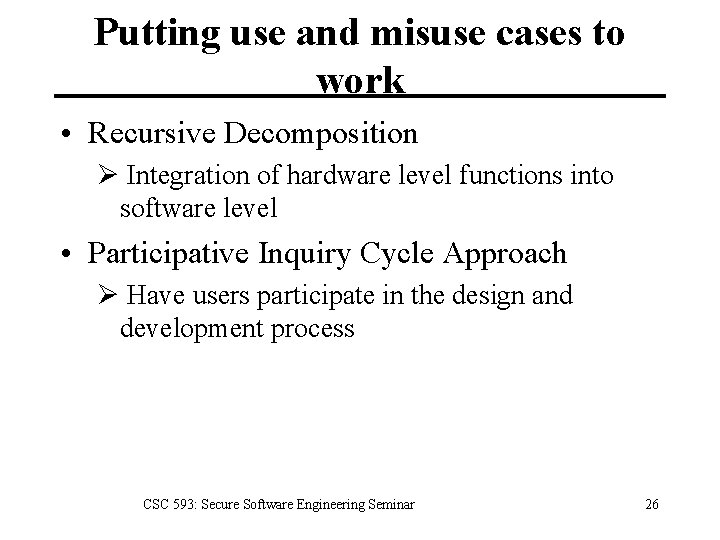 Putting use and misuse cases to work

• Recursive Decomposition
  ➢ Integration of hardware level functions into software level
• Participative Inquiry Cycle Approach
  ➢ Have users participate in the design and development process

CSC 593: Secure Software Engineering Seminar

26